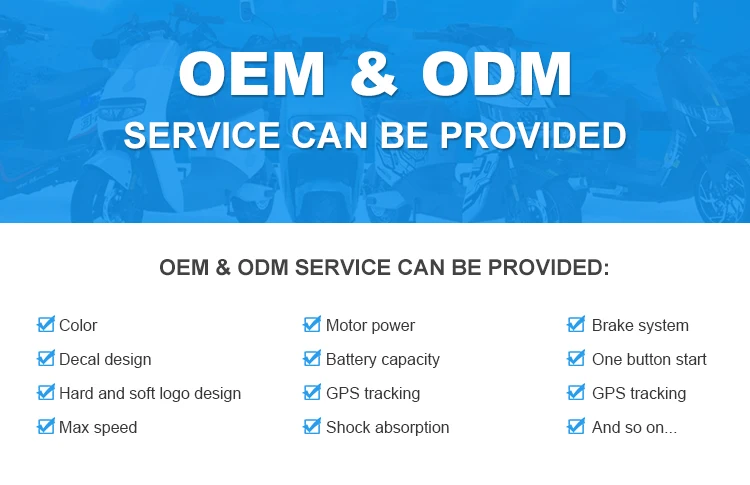 OEM & ODM
SERVICE CAN BE PROVIDED

OEM & ODM SERVICE CAN BE PROVIDED:

Color
Decal design
Hard and soft logo design
Max speed

Motor power
Battery capacity
GPS tracking
Shock absorption

Brake system
One button start
GPS tracking
And so on...